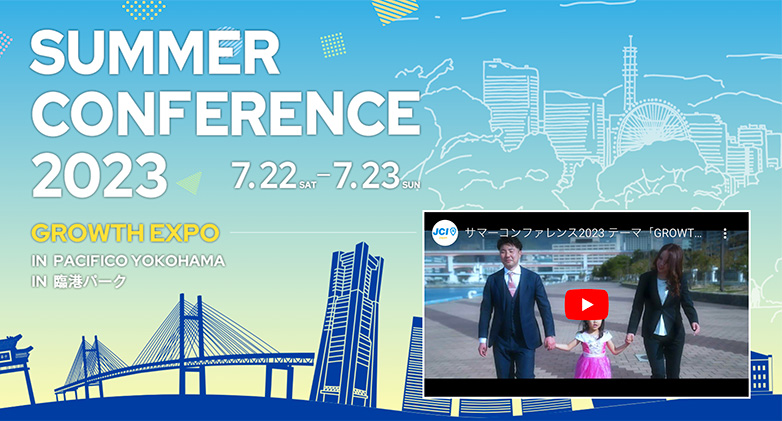 SUMMER CONFERENCE 2023

7.22 SAT – 7.23 SUN

GROWTH EXPO

IN PACIFICO YOKOHAMA
IN 臨港パーク

JCI

サマーコンファレンス2023 テーマ「GROWT...